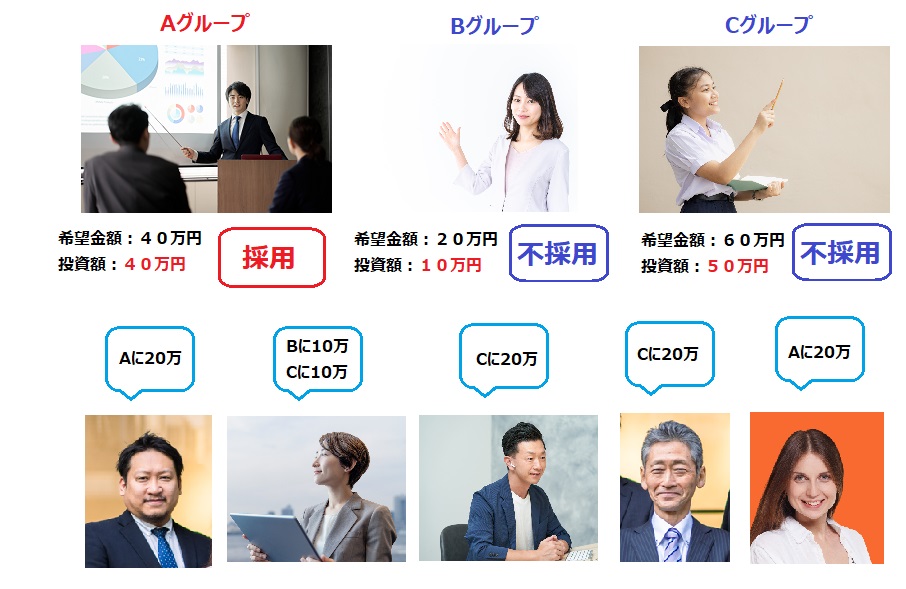 Aグループ

希望金額：４０万円
投資額：４０万円

採用

Bグループ

希望金額：２０万円
投資額：１０万円

不採用

Cグループ

希望金額：６０万円
投資額：５０万円

不採用

Aに20万

Bに10万
Cに10万

Cに20万

Cに20万

Aに20万